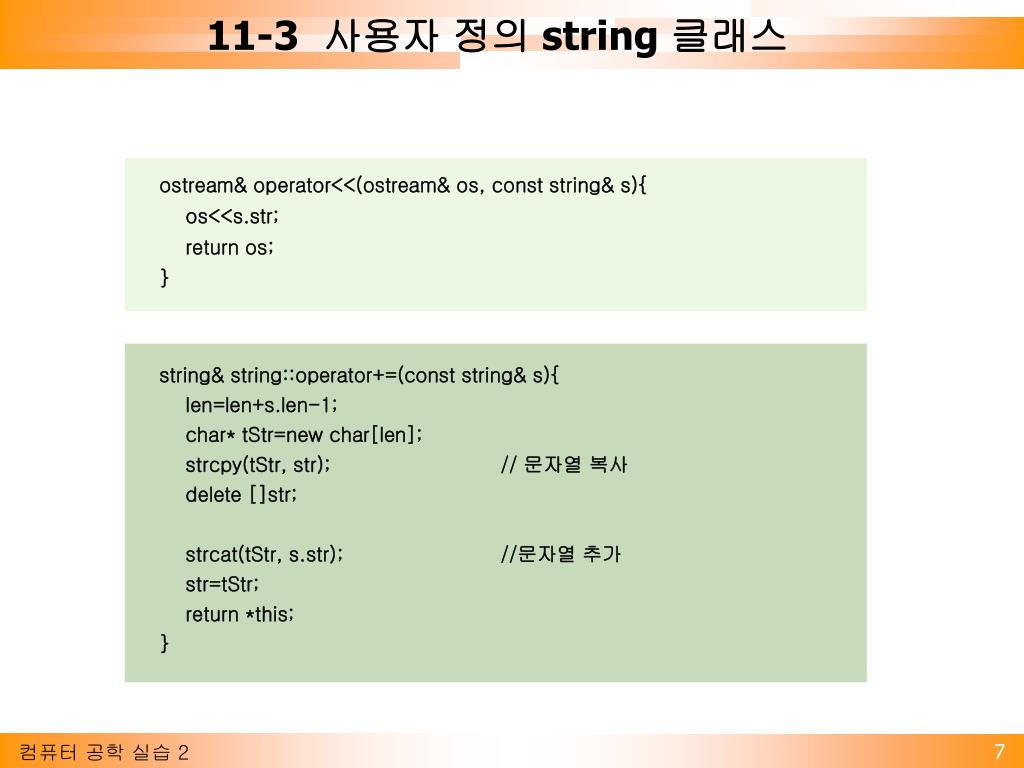 11-3 사용자 정의 string 클래스

ostream& operator<<(ostream& os, const string& s){
os<<s.str;
return os;
}

string& string::operator+=(const string& s){
len=len+s.len-1;
char* tStr=new char[len];
strcpy(tStr, str); // 문자열 복사
delete []str;

strcat(tStr, s.str); //문자열 추가
str=tStr;
return *this;
}

컴퓨터 공학 실습 2

7